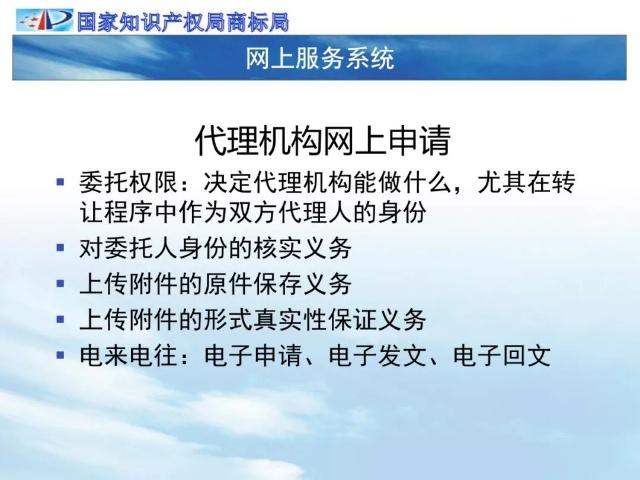 国家知识产权局商标局

网上服务系统

代理机构网上申请

▪ 委托权限：决定代理机构能做什么，尤其在转让程序中作为双方代理人的身份
▪ 对委托人身份的核实义务
▪ 上传附件的原件保存义务
▪ 上传附件的形式真实性保证义务
▪ 电来电往：电子申请、电子发文、电子回文